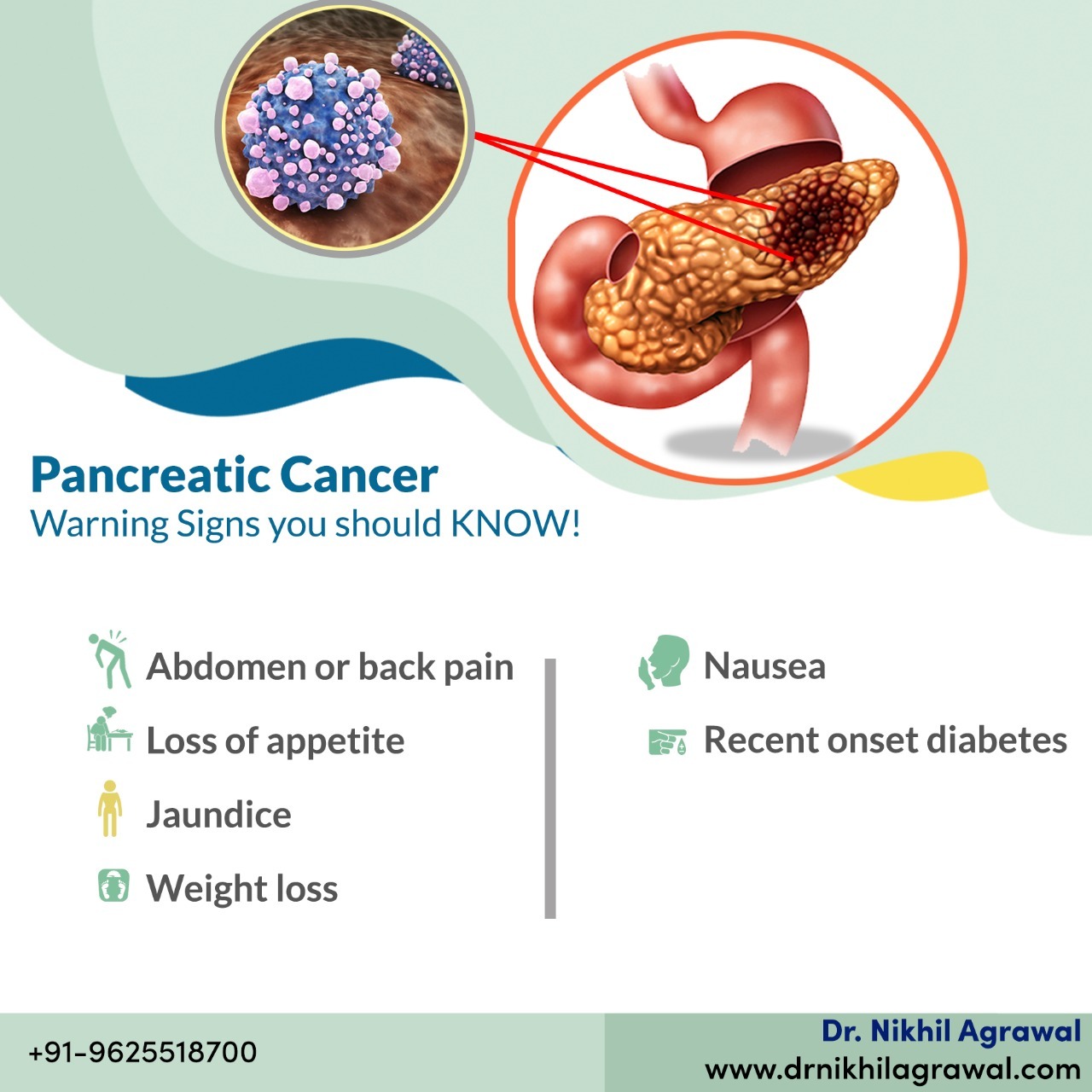 Pancreatic Cancer
Warning Signs you should KNOW!

Abdomen or back pain
Loss of appetite
Jaundice
Weight loss

Nausea
Recent onset diabetes

+91-9625518700

Dr. Nikhil Agrawal
www.drnikhilagrawal.com